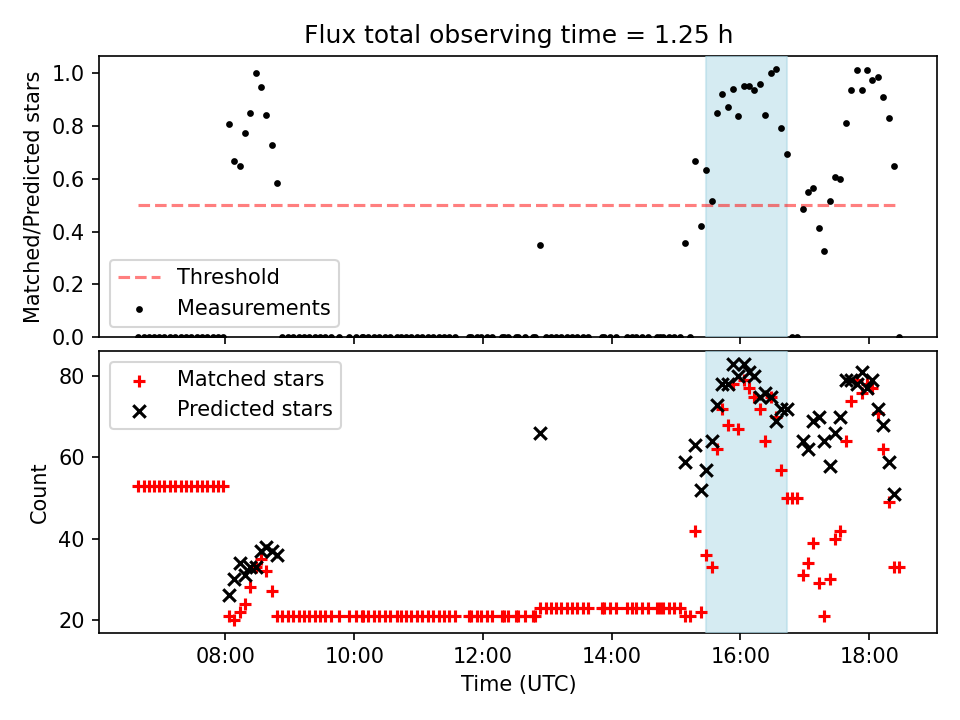 Flux total observing time = 1.25 h

Matched/Predicted stars

1.0
0.8
0.6
0.4
0.2
0.0

Threshold
Measurements

Count

80
60
40
20

Matched stars
Predicted stars

08:00
10:00
12:00
14:00
16:00
18:00

Time (UTC)